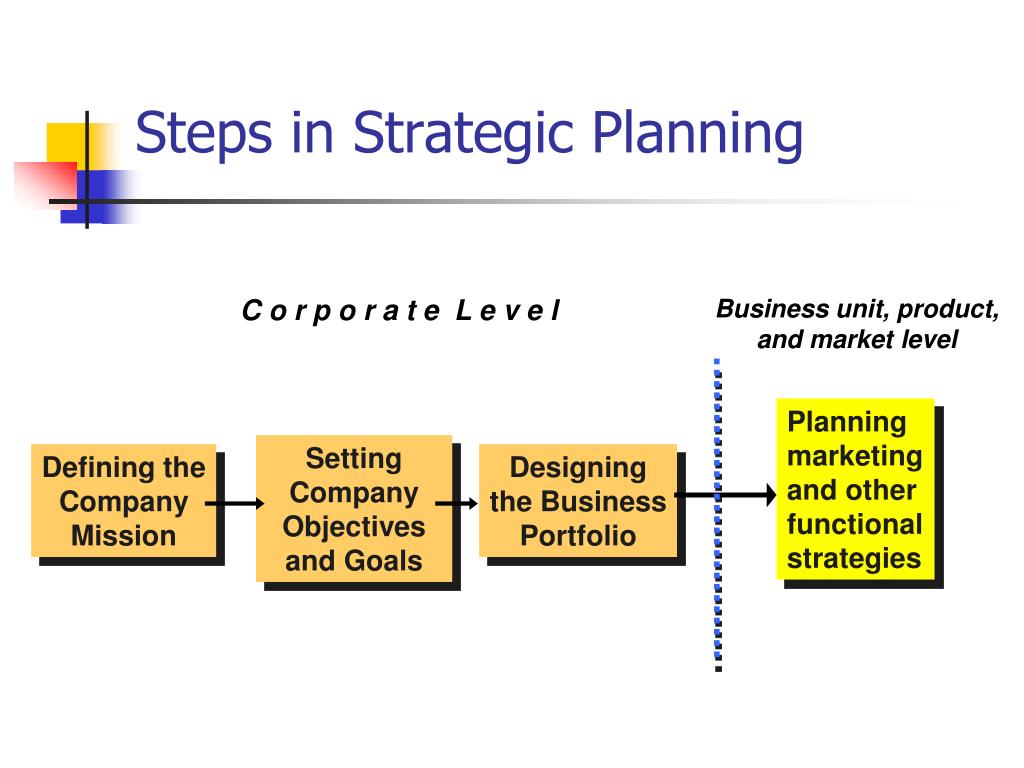 Steps in Strategic Planning

C o r p o r a t e L e v e l

Business unit, product, and market level

Defining the Company Mission

Setting Company Objectives and Goals

Designing the Business Portfolio

Planning marketing and other functional strategies